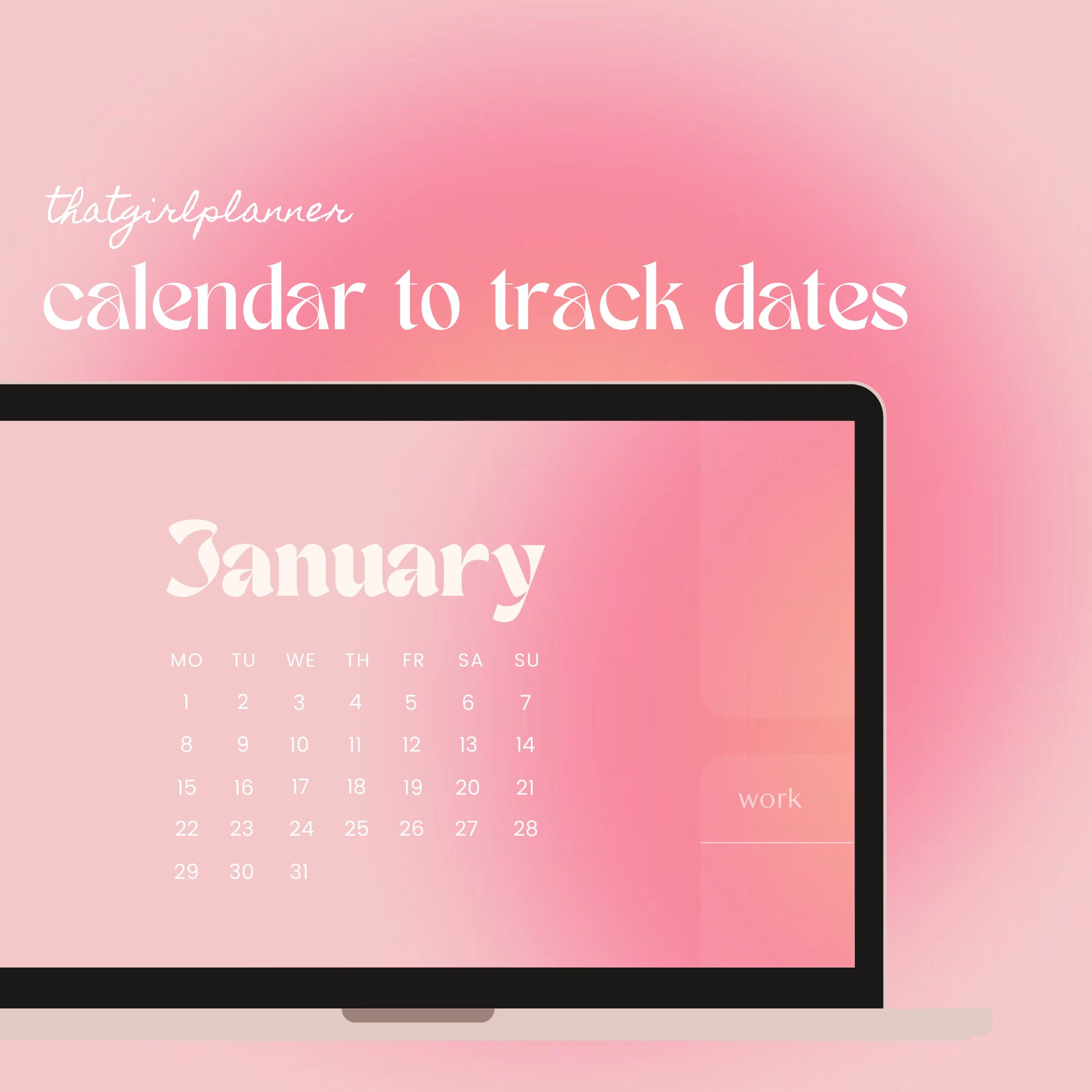 thatgirlplanner

calendar to track dates

January

| MO | TU | WE | TH | FR | SA | SU |
|---|---|---|---|---|---|---|
| 1 | 2 | 3 | 4 | 5 | 6 | 7 |
| 8 | 9 | 10 | 11 | 12 | 13 | 14 |
| 15 | 16 | 17 | 18 | 19 | 20 | 21 |
| 22 | 23 | 24 | 25 | 26 | 27 | 28 |
| 29 | 30 | 31 | | | | |

work